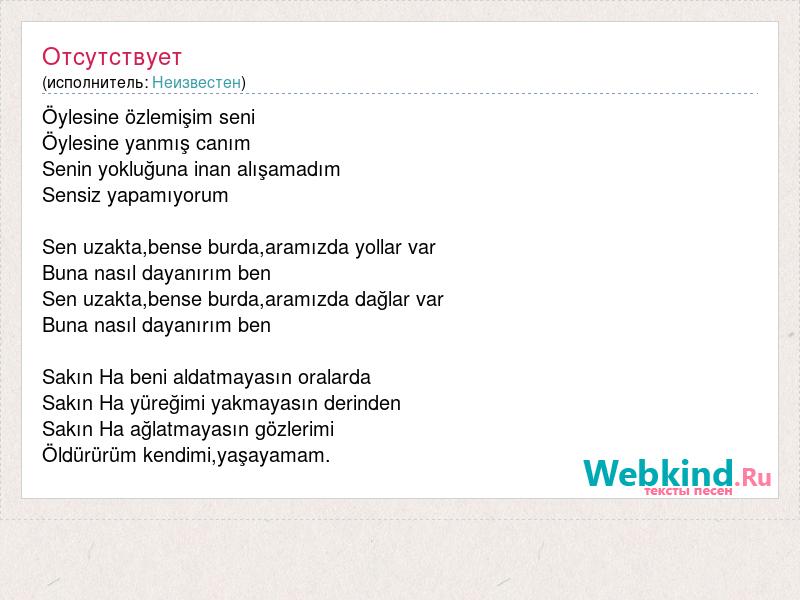 Отсутствует
(исполнитель: Неизвестен)

Öylesine özlemişim seni
Öylesine yanmış canım
Senin yokluğuna inan alışamadım
Sensiz yapamıyorum

Sen uzakta,bense burda,aramızda yollar var
Buna nasıl dayanırım ben
Sen uzakta,bense burda,aramızda dağlar var
Buna nasıl dayanırım ben

Sakın Ha beni aldatmayasın oralarda
Sakın Ha yüreğimi yakmayasın derinden
Sakın Ha ağlatmayasın gözlerimi
Öldürürüm kendimi,yaşayamam.

Webkind.Ru
тексты песен